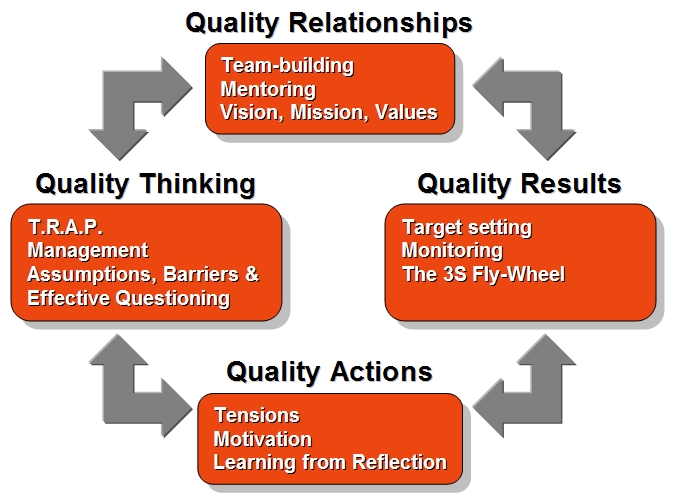 Quality Relationships

Team-building
Mentoring
Vision, Mission, Values

Quality Thinking

T.R.A.P.
Management
Assumptions, Barriers & Effective Questioning

Quality Results

Target setting
Monitoring
The 3S Fly-Wheel

Quality Actions

Tensions
Motivation
Learning from Reflection